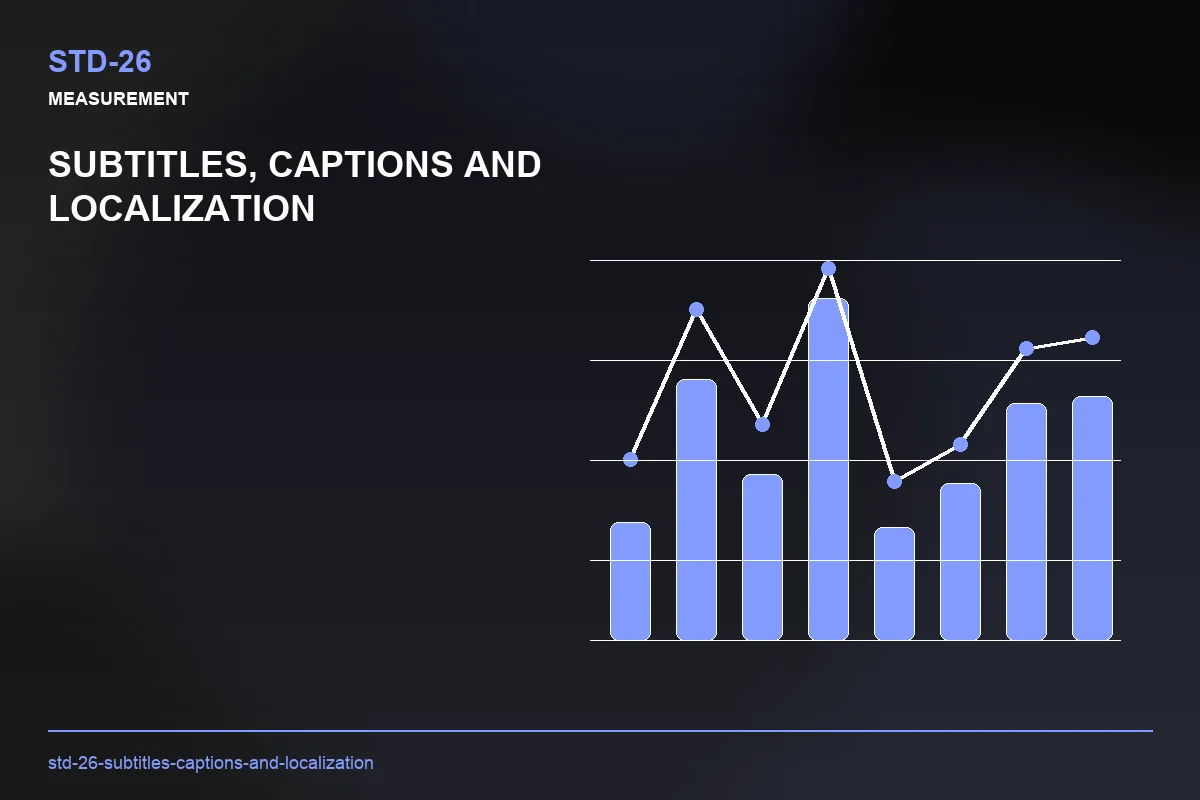 STD-26
MEASUREMENT

SUBTITLES, CAPTIONS AND LOCALIZATION

std-26-subtitles-captions-and-localization